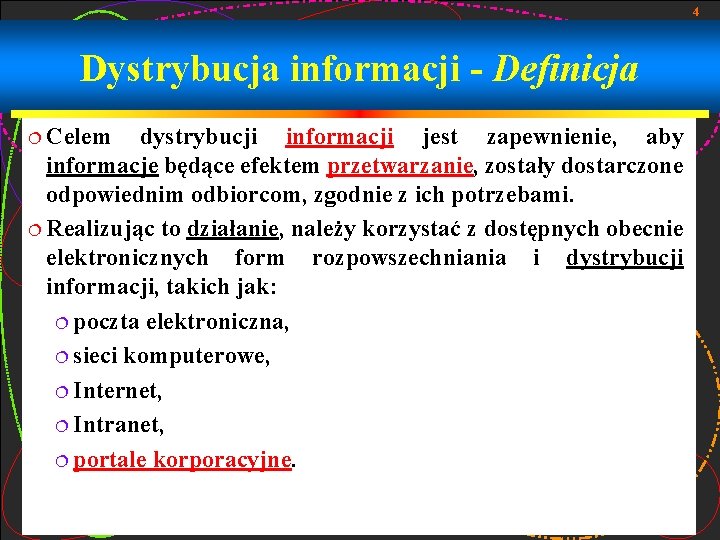 4

Dystrybucja informacji - Definicja

Celem dystrybucji informacji jest zapewnienie, aby informacje będące efektem przetwarzanie, zostały dostarczone odpowiednim odbiorcom, zgodnie z ich potrzebami.

Realizując to działanie, należy korzystać z dostępnych obecnie elektronicznych form rozpowszechniania i dystrybucji informacji, takich jak:

poczta elektroniczna,

sieci komputerowe,

Internet,

Intranet,

portale korporacyjne.